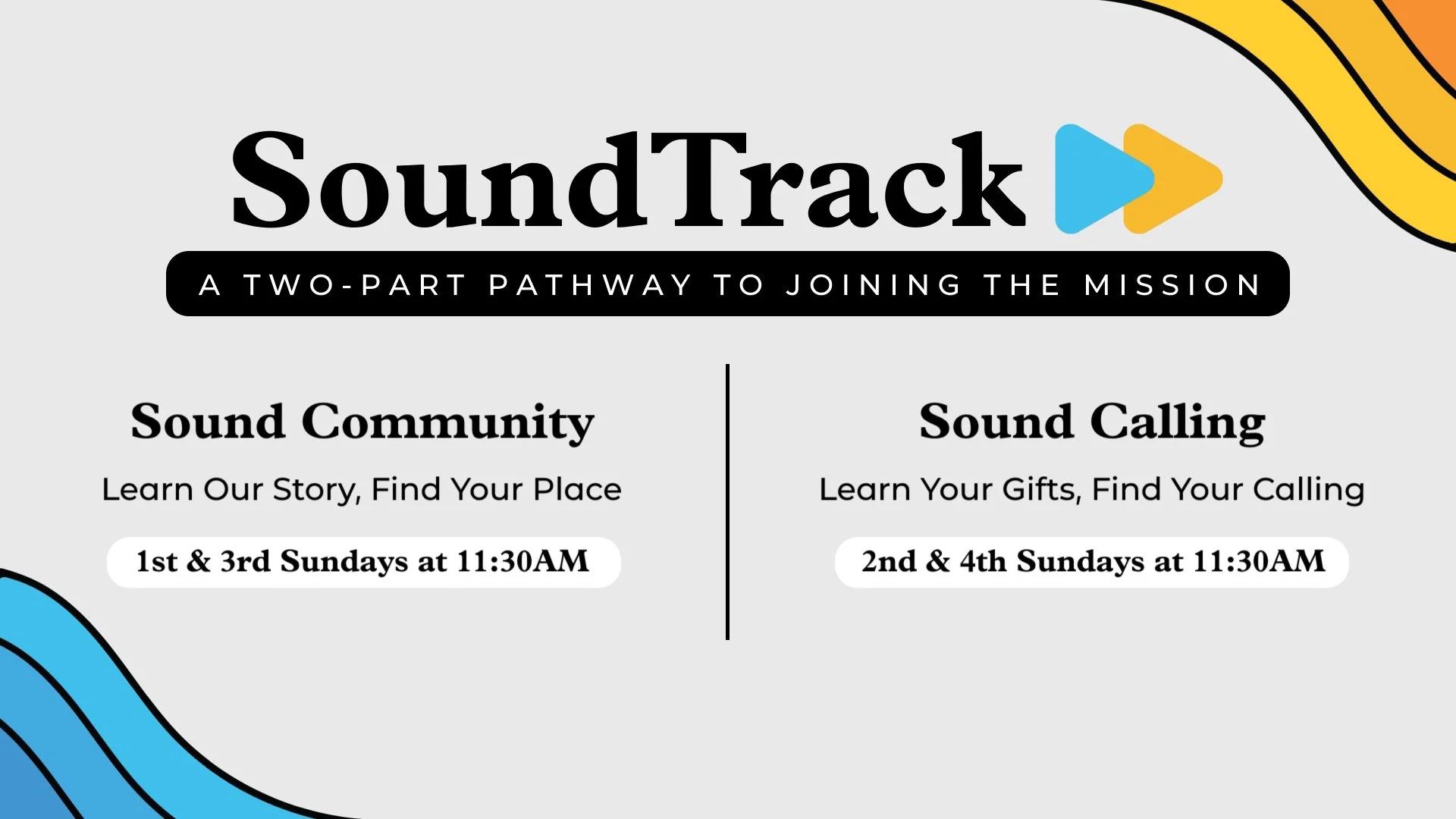 SoundTrack

A TWO-PART PATHWAY TO JOINING THE MISSION

Sound Community

Learn Our Story, Find Your Place

1st & 3rd Sundays at 11:30AM

Sound Calling

Learn Your Gifts, Find Your Calling

2nd & 4th Sundays at 11:30AM